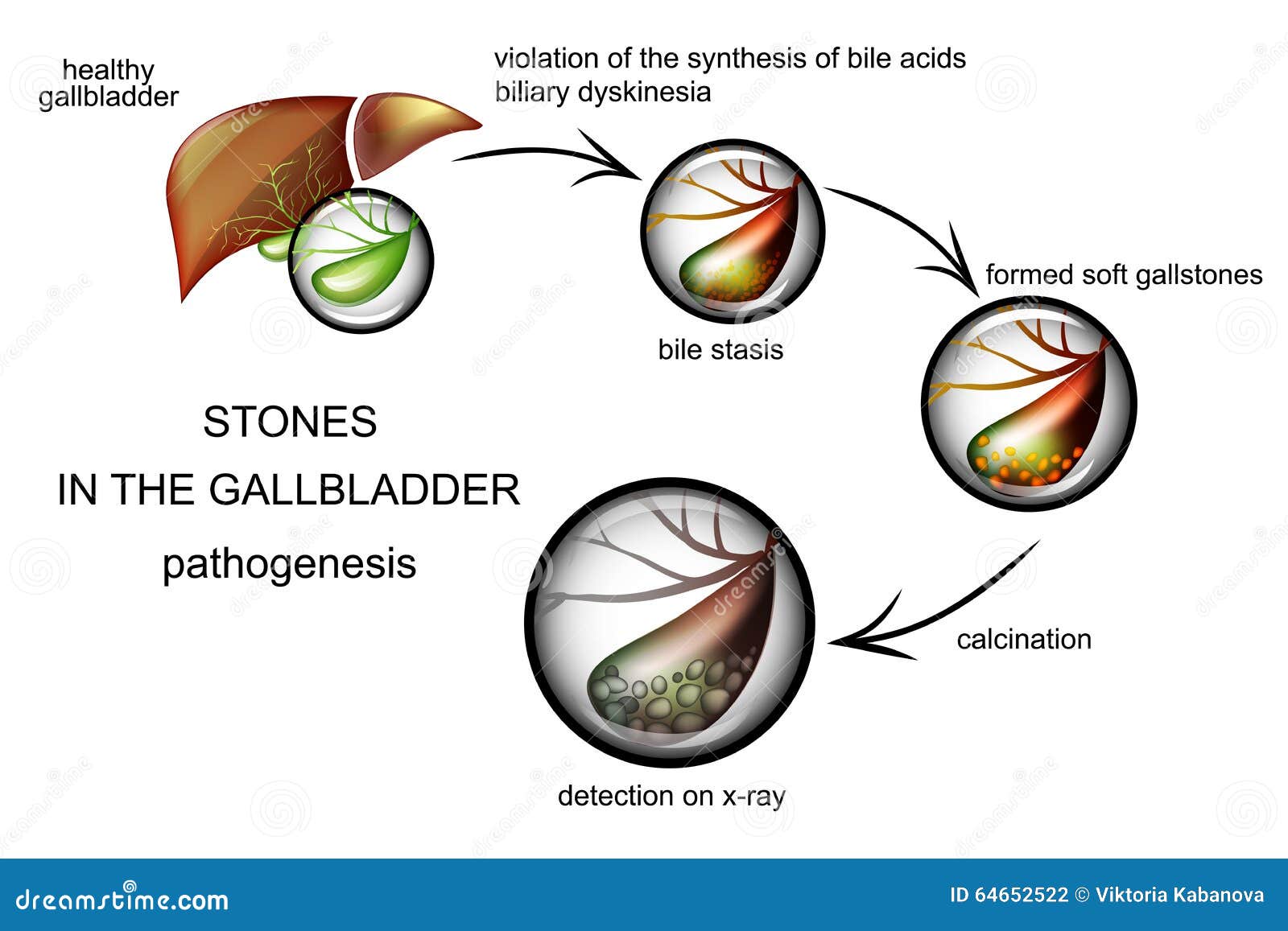 healthy gallbladder

violation of the synthesis of bile acids
biliary dyskinesia

bile stasis

formed soft gallstones

STONES
IN THE GALLBLADDER
pathogenesis

calcination

detection on x-ray

dreamstime.com

ID 64652522 © Viktoria Kabanova